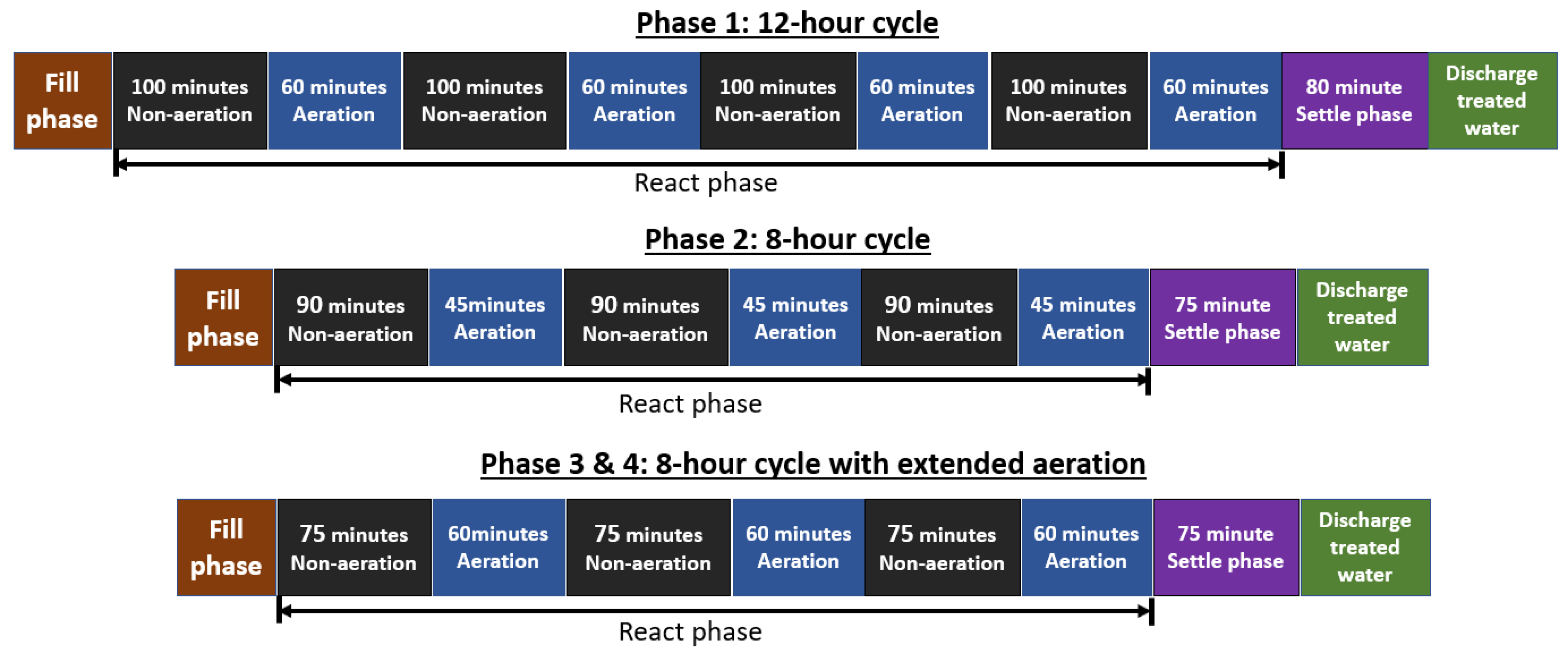 Phase 1: 12-hour cycle

Fill phase
100 minutes Non-aeration
60 minutes Aeration
100 minutes Non-aeration
60 minutes Aeration
100 minutes Non-aeration
60 minutes Aeration
100 minutes Non-aeration
60 minutes Aeration
80 minute Settle phase
Discharge treated water

React phase

Phase 2: 8-hour cycle

Fill phase
90 minutes Non-aeration
45minutes Aeration
90 minutes Non-aeration
45 minutes Aeration
90 minutes Non-aeration
45 minutes Aeration
75 minute Settle phase
Discharge treated water

React phase

Phase 3 & 4: 8-hour cycle with extended aeration

Fill phase
75 minutes Non-aeration
60minutes Aeration
75 minutes Non-aeration
60 minutes Aeration
75 minutes Non-aeration
60 minutes Aeration
75 minute Settle phase
Discharge treated water

React phase